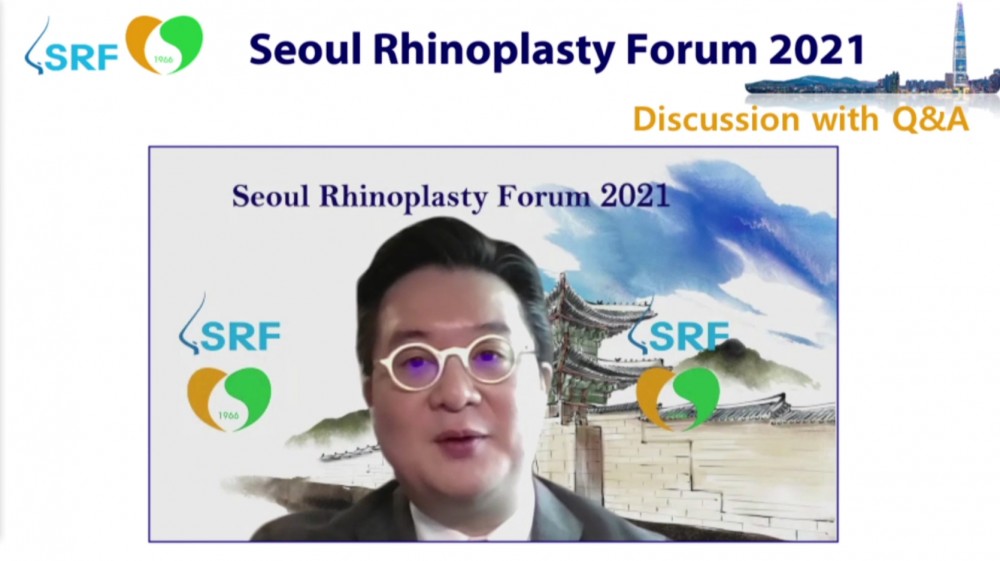 SRF 1966 Seoul Rhinoplasty Forum 2021

Discussion with Q&A

Seoul Rhinoplasty Forum 2021

SRF
1966

SRF